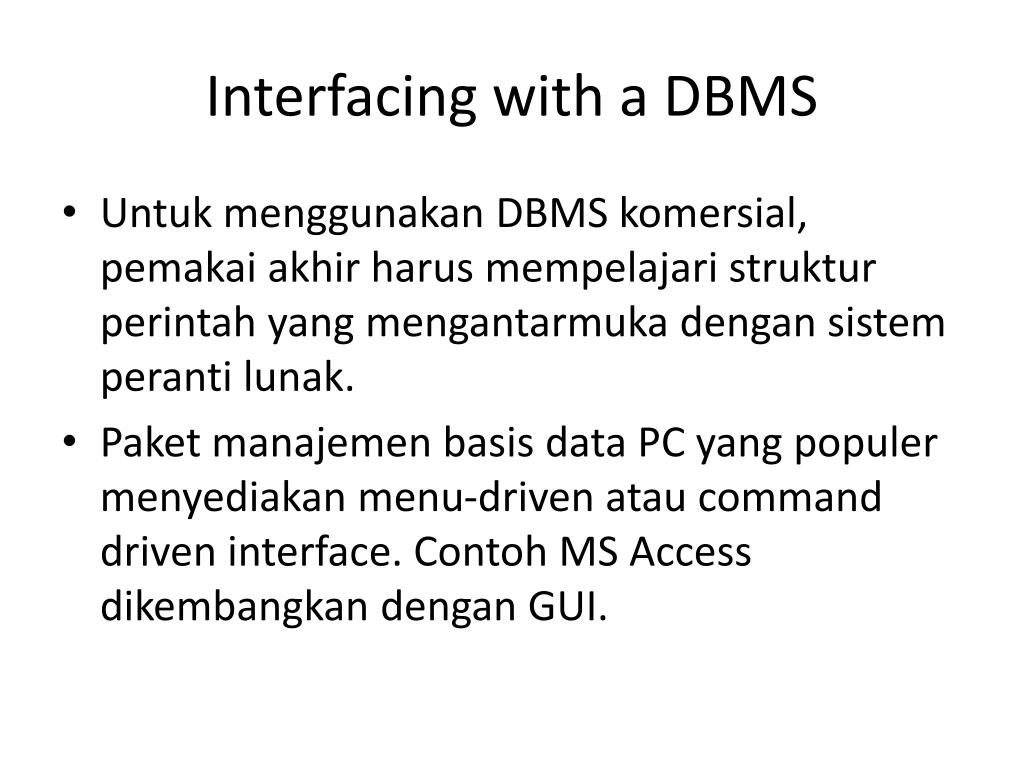 Interfacing with a DBMS

• Untuk menggunakan DBMS komersial, pemakai akhir harus mempelajari struktur perintah yang mengantarmuka dengan sistem peranti lunak.

• Paket manajemen basis data PC yang populer menyediakan menu-driven atau command driven interface. Contoh MS Access dikembangkan dengan GUI.